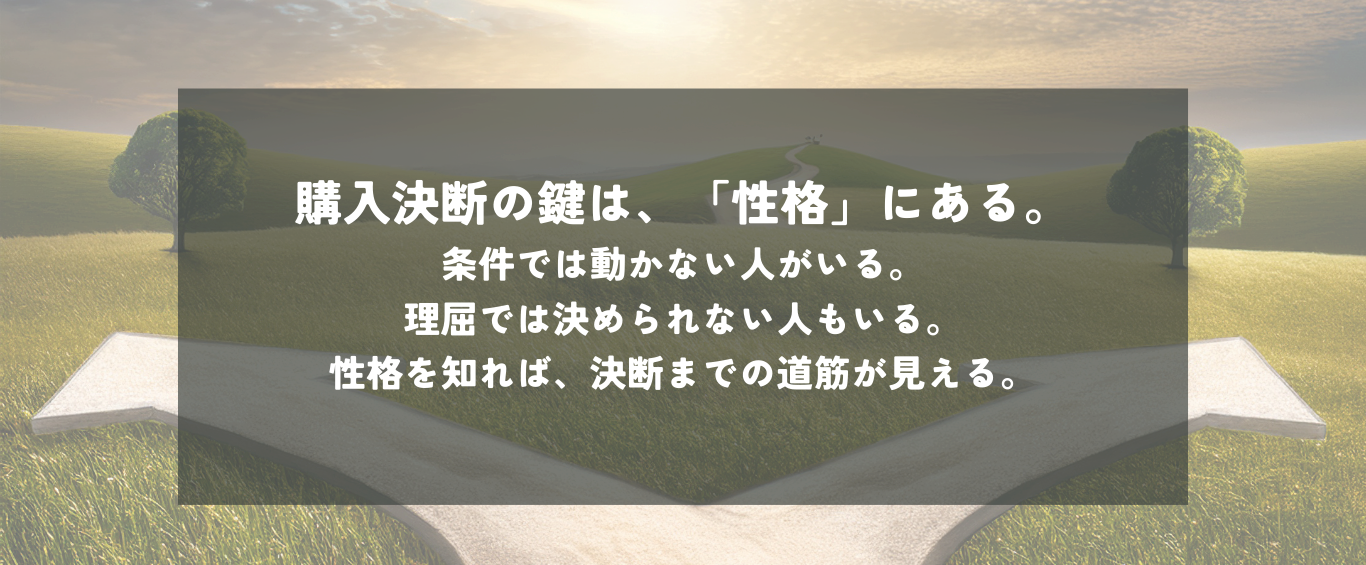 購入決断の鍵は、「性格」にある。

条件では動かない人がいる。
理屈では決められない人もいる。
性格を知れば、決断までの道筋が見える。